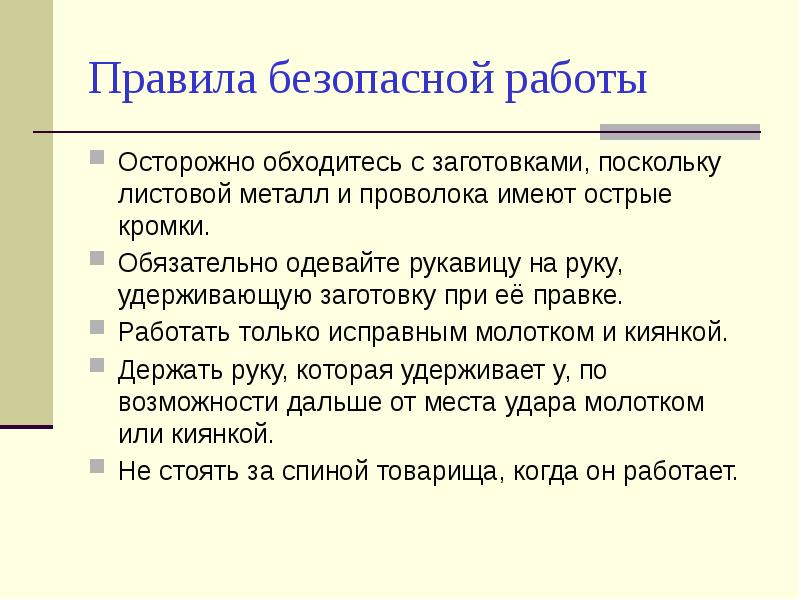 Правила безопасной работы

Осторожно обходитесь с заготовками, поскольку листовой металл и проволока имеют острые кромки.

Обязательно одевайте рукавицу на руку, удерживающую заготовку при её правке.

Работать только исправным молотком и киянкой.

Держать руку, которая удерживает у, по возможности дальше от места удара молотком или киянкой.

Не стоять за спиной товарища, когда он работает.